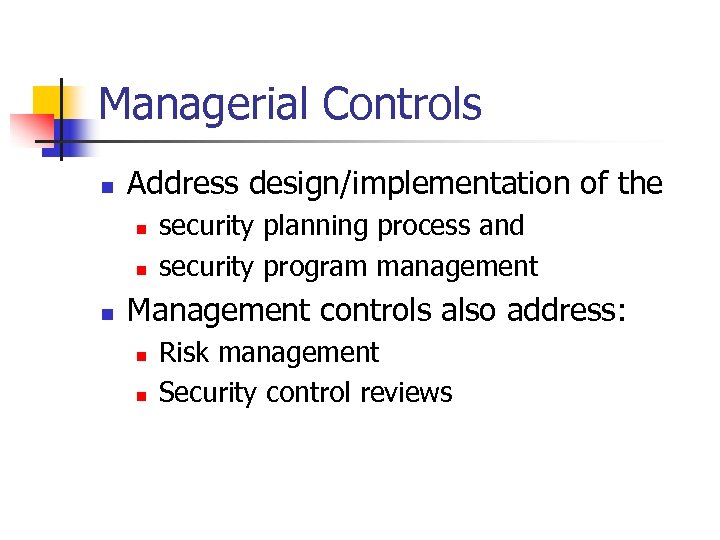 Managerial Controls

- Address design/implementation of the
  - security planning process and
  - security program management
- Management controls also address:
  - Risk management
  - Security control reviews